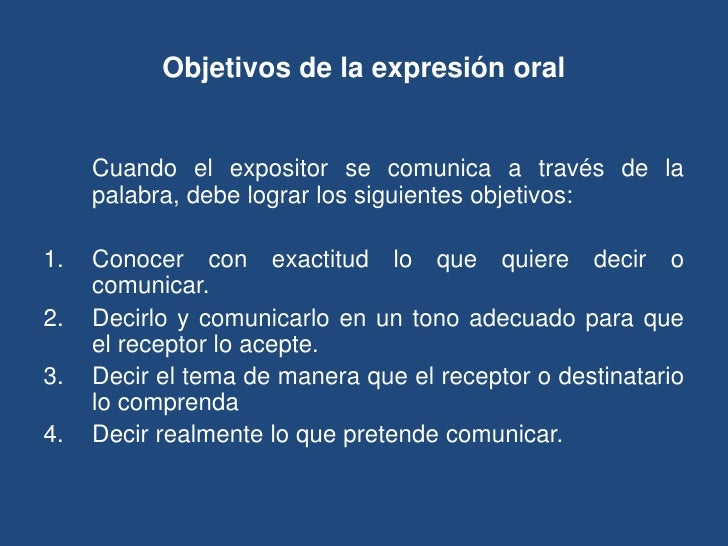 Objetivos de la expresión oral

Cuando el expositor se comunica a través de la palabra, debe lograr los siguientes objetivos:

1. Conocer con exactitud lo que quiere decir o comunicar.
2. Decirlo y comunicarlo en un tono adecuado para que el receptor lo acepte.
3. Decir el tema de manera que el receptor o destinatario lo comprenda
4. Decir realmente lo que pretende comunicar.